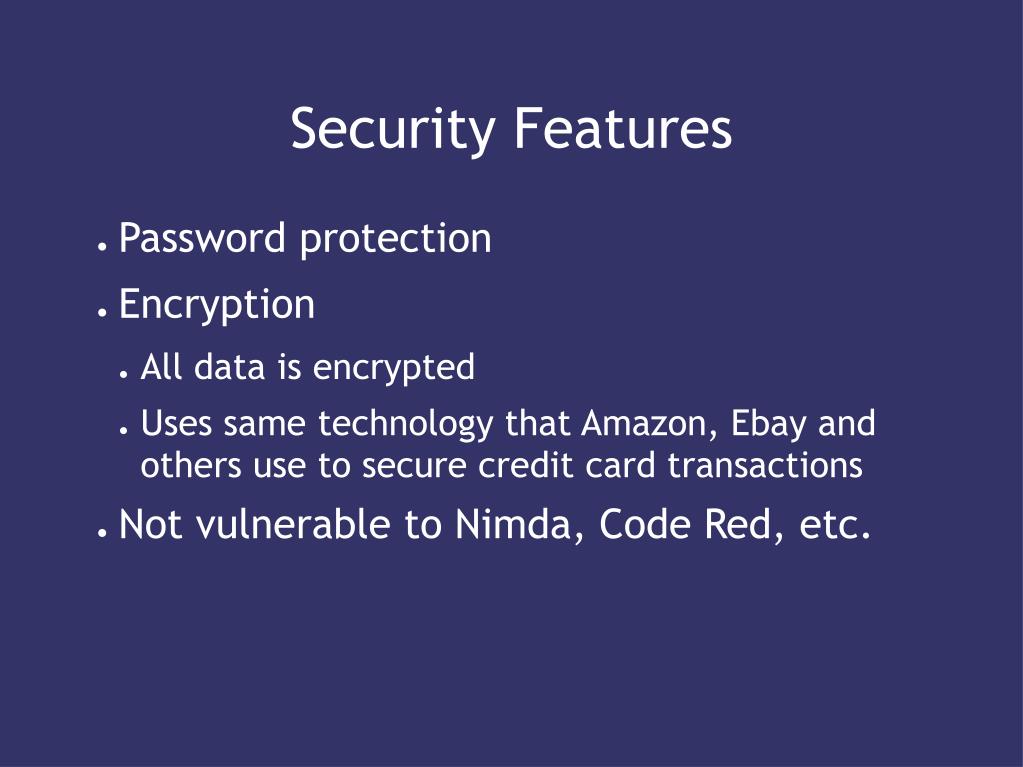 Security Features

- Password protection
- Encryption
  - All data is encrypted
  - Uses same technology that Amazon, Ebay and others use to secure credit card transactions
- Not vulnerable to Nimda, Code Red, etc.